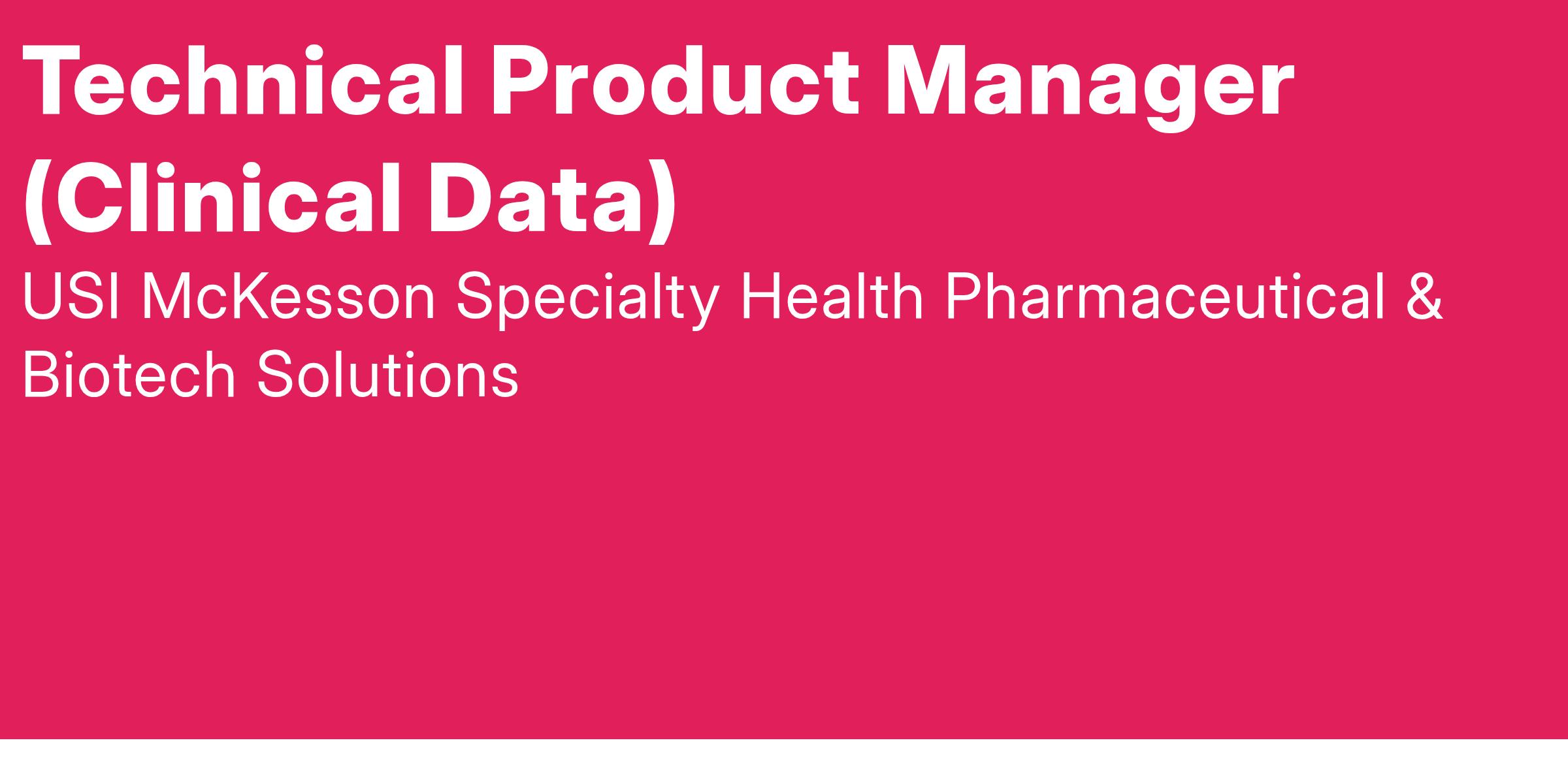 Technical Product Manager (Clinical Data)

USI McKesson Specialty Health Pharmaceutical & Biotech Solutions